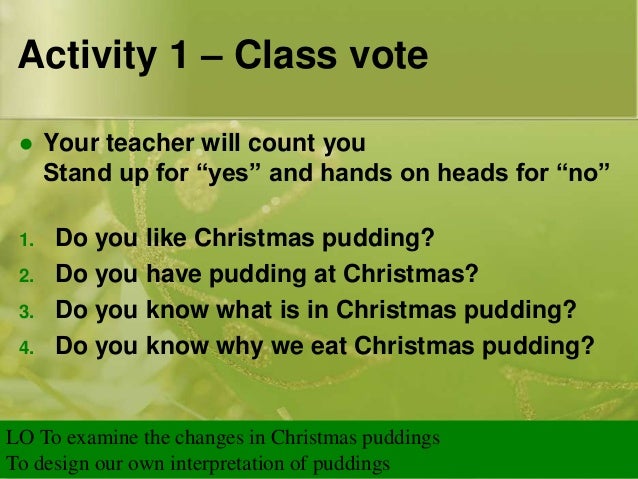 Activity 1 – Class vote

● Your teacher will count you
Stand up for “yes” and hands on heads for “no”

1. Do you like Christmas pudding?
2. Do you have pudding at Christmas?
3. Do you know what is in Christmas pudding?
4. Do you know why we eat Christmas pudding?

LO To examine the changes in Christmas puddings
To design our own interpretation of puddings